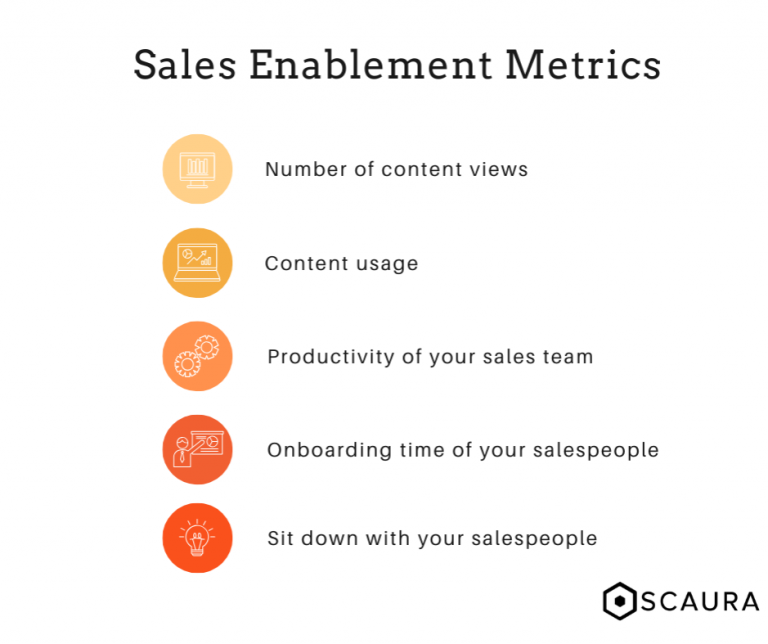 Sales Enablement Metrics

Number of content views

Content usage

Productivity of your sales team

Onboarding time of your salespeople

Sit down with your salespeople

SCAURA